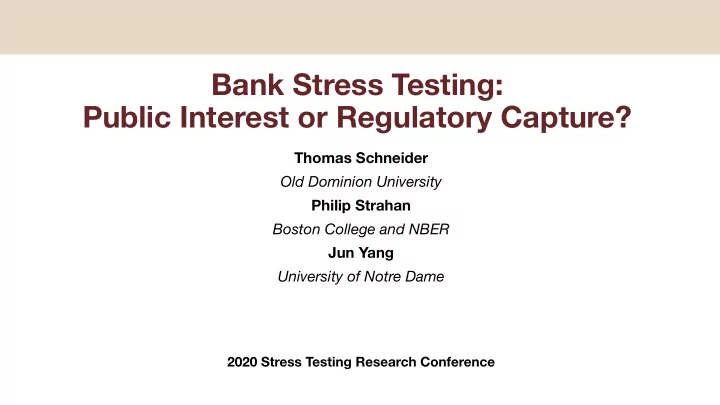 Bank Stress Testing:
Public Interest or Regulatory Capture?

Thomas Schneider
Old Dominion University
Philip Strahan
Boston College and NBER
Jun Yang
University of Notre Dame

2020 Stress Testing Research Conference